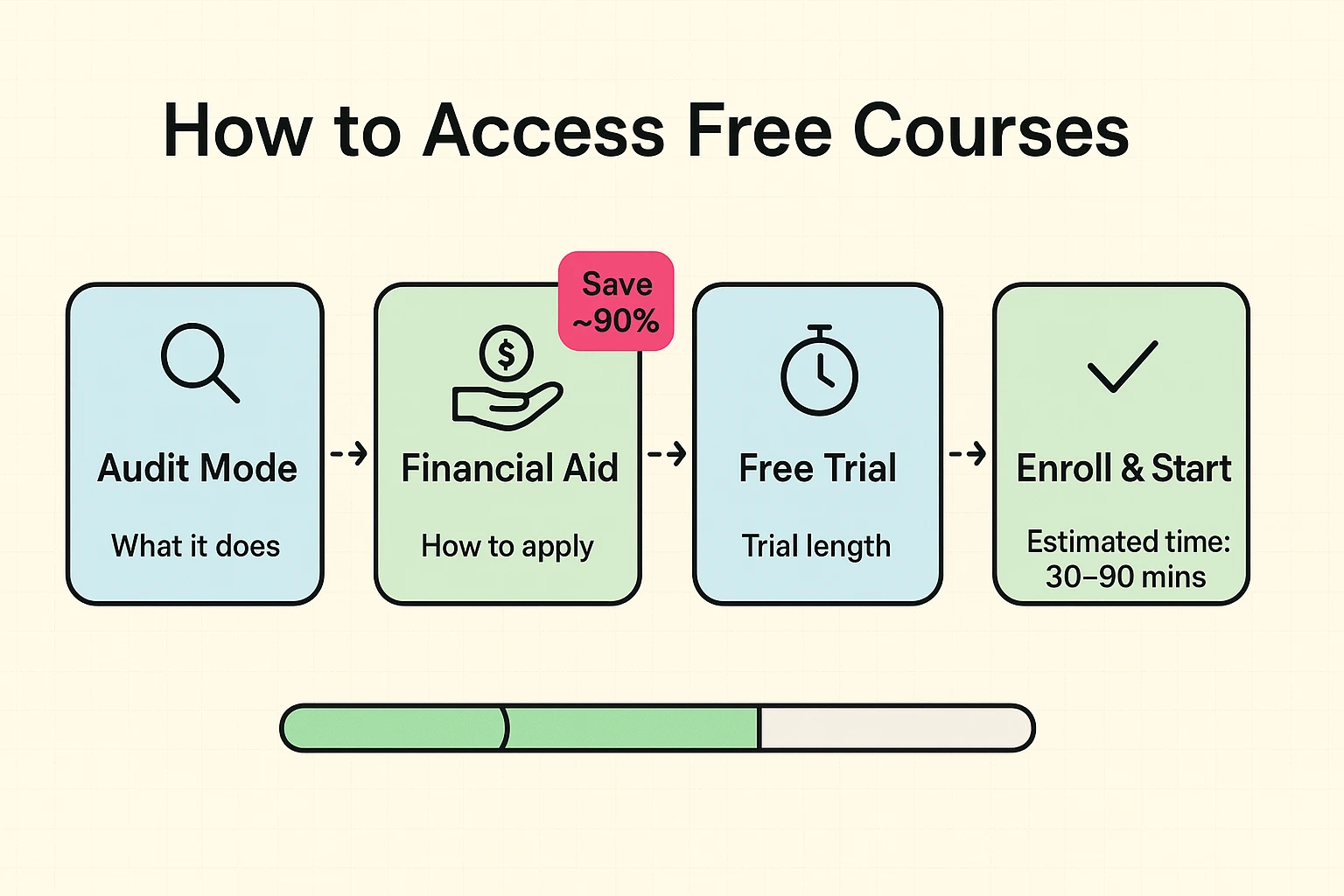 How to Access Free Courses

Audit Mode

What it does

Save ~90%

$

Financial Aid

How to apply

Free Trial

Trial length

Enroll & Start

Estimated time: 30–90 mins